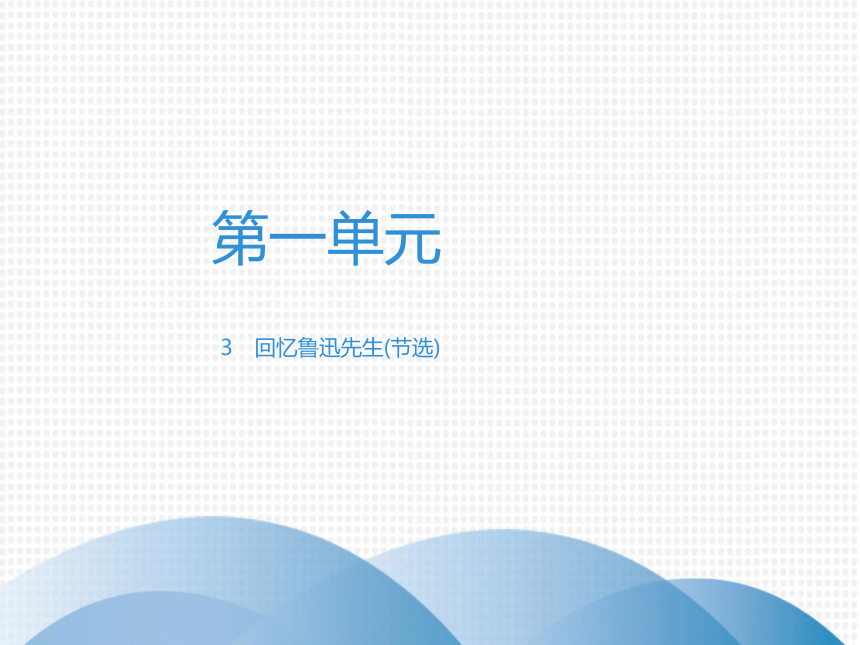 第一单元

3 回忆鲁迅先生(节选)